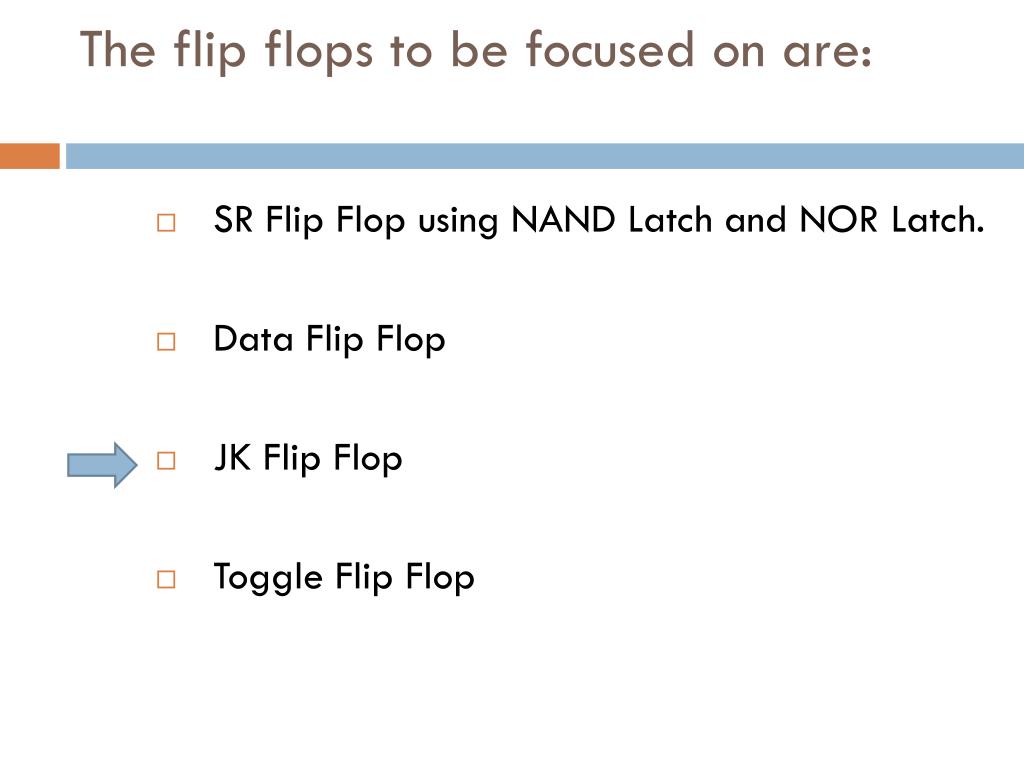 The flip flops to be focused on are:

□ SR Flip Flop using NAND Latch and NOR Latch.

□ Data Flip Flop

□ JK Flip Flop

□ Toggle Flip Flop